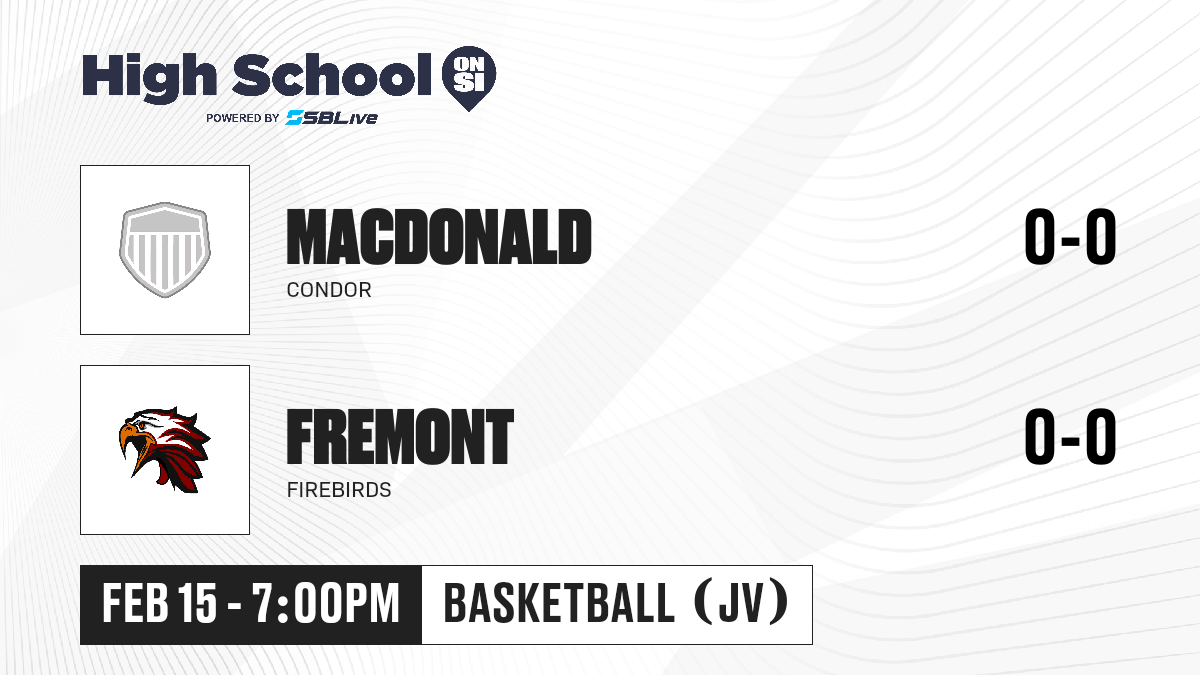 High School ON SI
POWERED BY SBLive

MACDONALD
CONDOR
0-0

FREMONT
FIREBIRDS
0-0

FEB 15 - 7:00PM
BASKETBALL (JV)